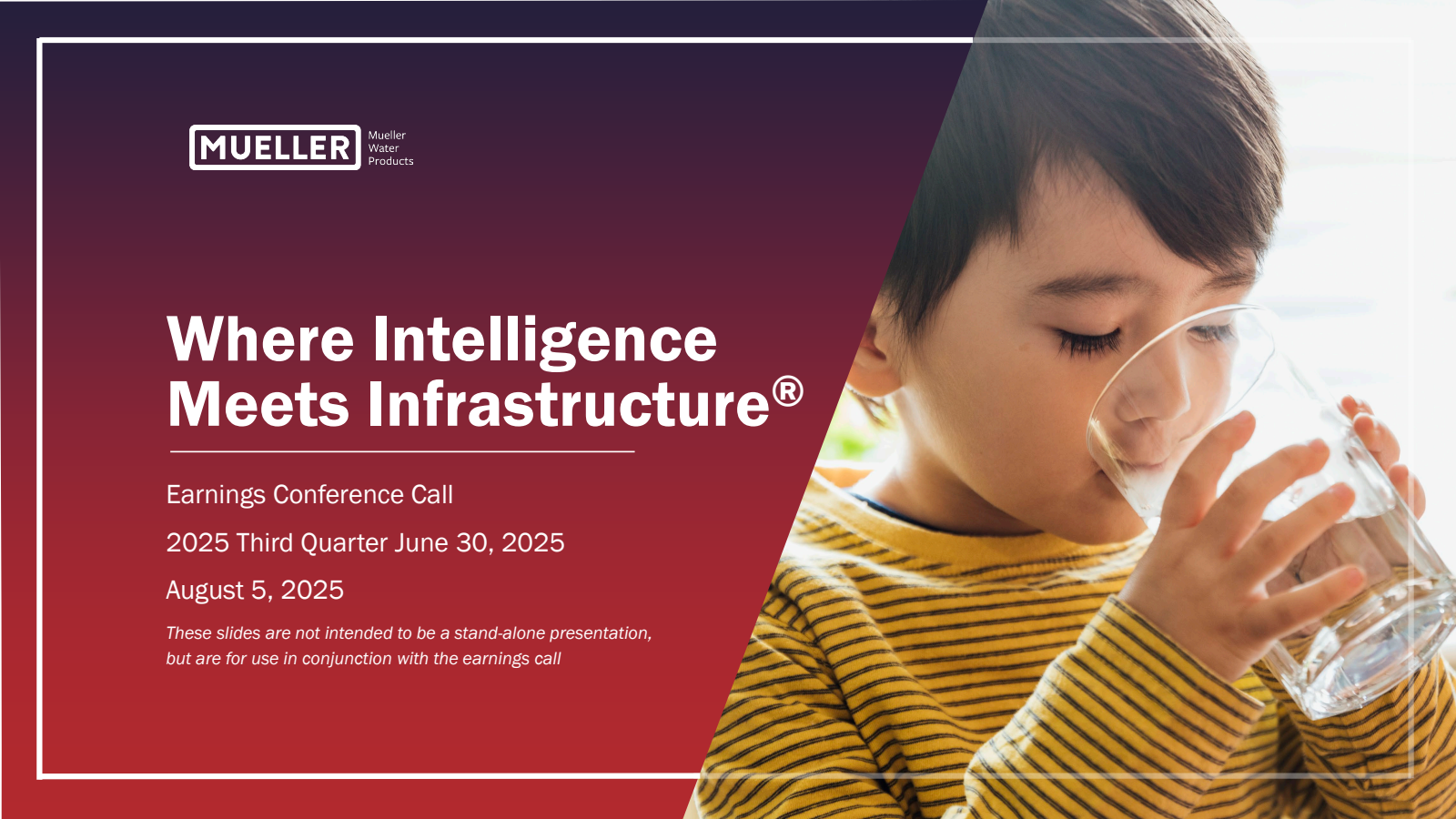 MUELLER Mueller Water Products

Where Intelligence Meets Infrastructure®

Earnings Conference Call

2025 Third Quarter June 30, 2025

August 5, 2025

These slides are not intended to be a stand-alone presentation, but are for use in conjunction with the earnings call